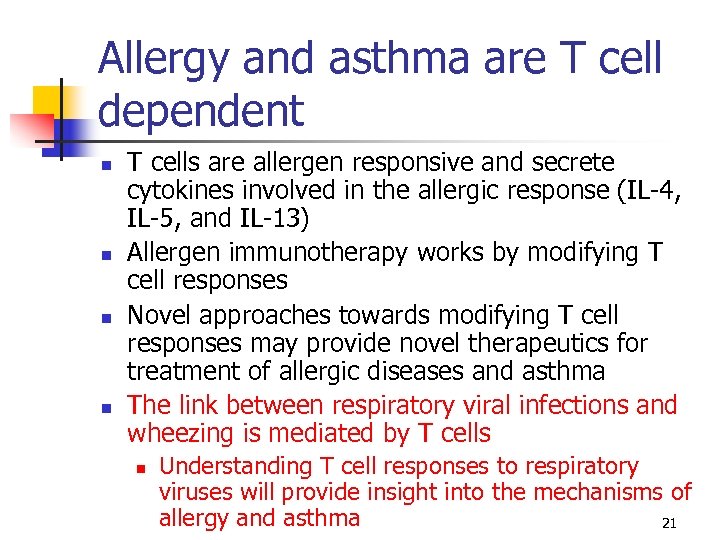 Allergy and asthma are T cell dependent

- T cells are allergen responsive and secrete cytokines involved in the allergic response (IL-4, IL-5, and IL-13)
- Allergen immunotherapy works by modifying T cell responses
- Novel approaches towards modifying T cell responses may provide novel therapeutics for treatment of allergic diseases and asthma
- The link between respiratory viral infections and wheezing is mediated by T cells
  - Understanding T cell responses to respiratory viruses will provide insight into the mechanisms of allergy and asthma

21